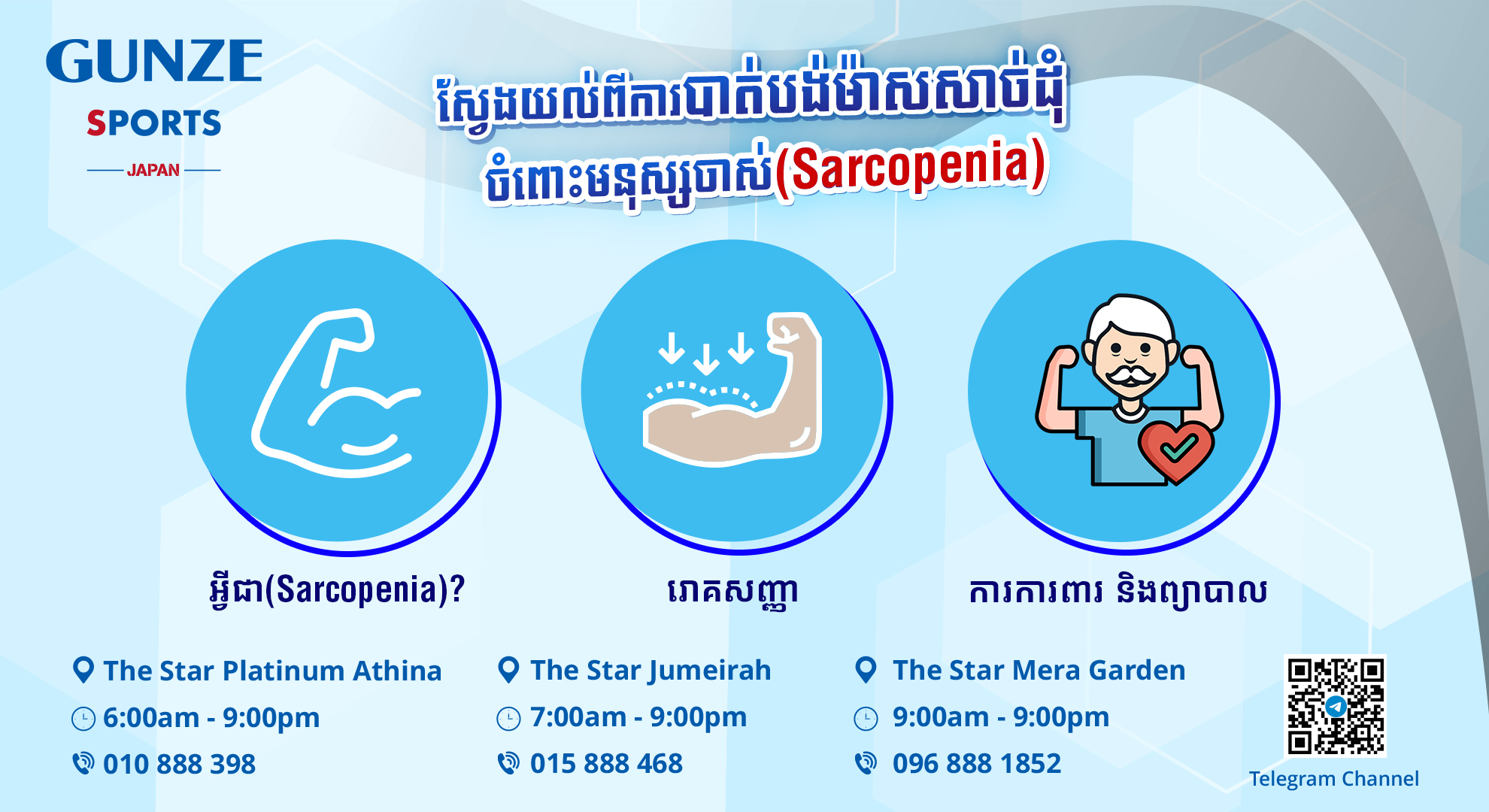 GUNZE
SPORTS
JAPAN

ស្វែងយល់ពីការបាត់បង់ម៉ាសសាច់ដុំ
ចំពោះមនុស្សចាស់(Sarcopenia)

អ្វីជា(Sarcopenia)?

រោគសញ្ញា

ការការពារ និងព្យាបាល

The Star Platinum Athina
6:00am - 9:00pm
010 888 398

The Star Jumeirah
7:00am - 9:00pm
015 888 468

The Star Mera Garden
9:00am - 9:00pm
096 888 1852

Telegram Channel